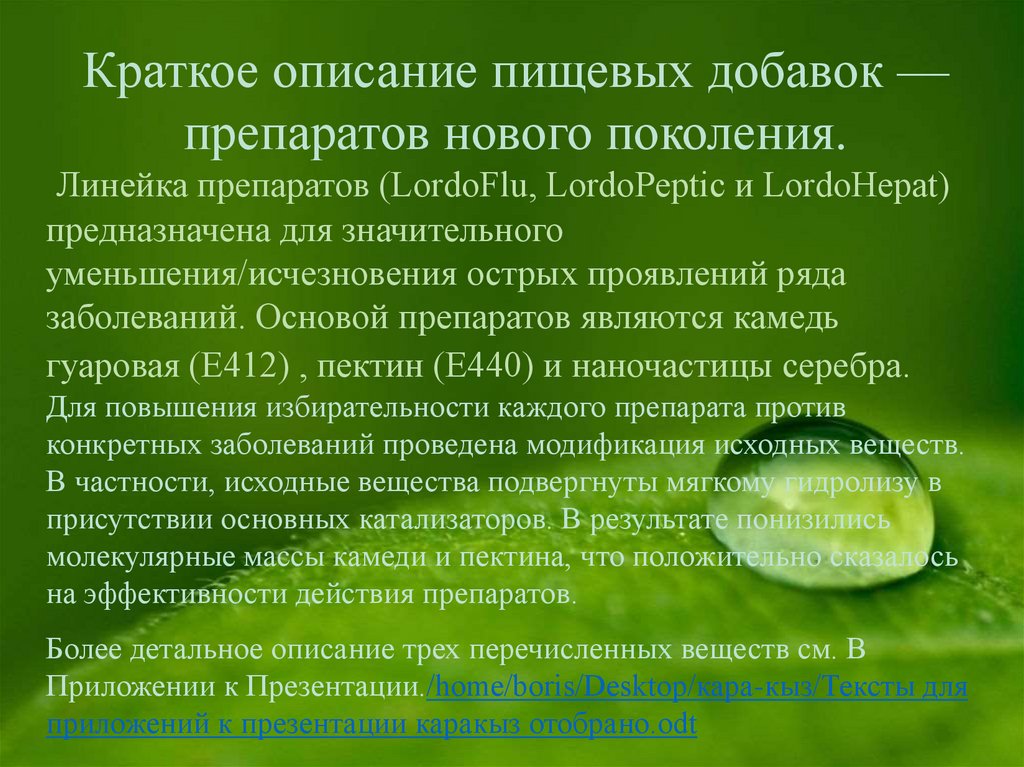 Краткое описание пищевых добавок — препаратов нового поколения.

Линейка препаратов (LordoFlu, LordoPeptic и LordoHepat) предназначена для значительного уменьшения/исчезновения острых проявлений ряда заболеваний. Основой препаратов являются камедь гуаровая (Е412) , пектин (Е440) и наночастицы серебра. Для повышения избирательности каждого препарата против конкретных заболеваний проведена модификация исходных веществ. В частности, исходные вещества подвергнуты мягкому гидролизу в присутствии основных катализаторов. В результате понизились молекулярные массы камеди и пектина, что положительно сказалось на эффективности действия препаратов.

Более детальное описание трех перечисленных веществ см. В Приложении к Презентации./home/boris/Desktop/кара-кыз/Тексты для приложений к презентации каракыз отобрано.odt